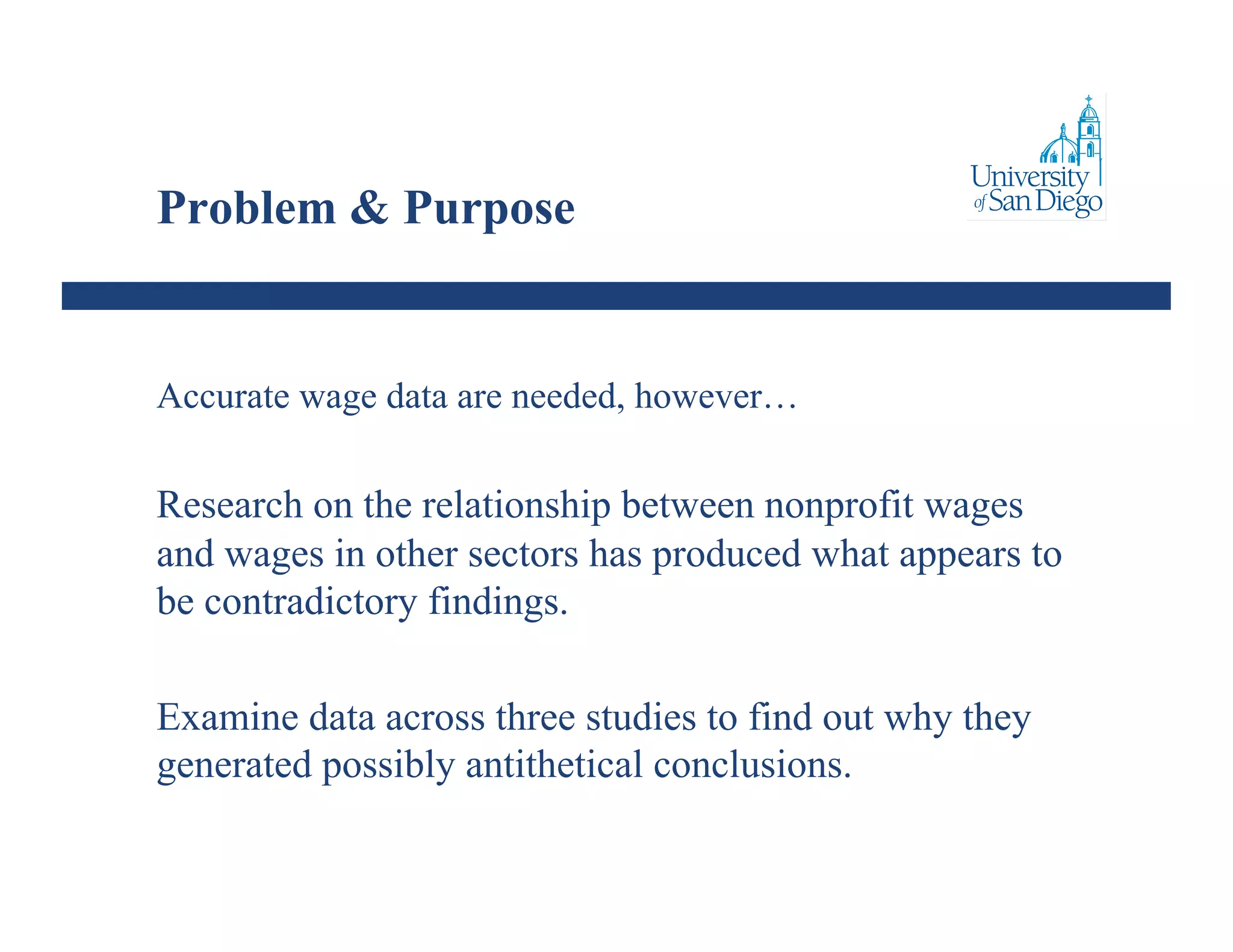 Problem & Purpose

University of San Diego

Accurate wage data are needed, however…

Research on the relationship between nonprofit wages and wages in other sectors has produced what appears to be contradictory findings.

Examine data across three studies to find out why they generated possibly antithetical conclusions.